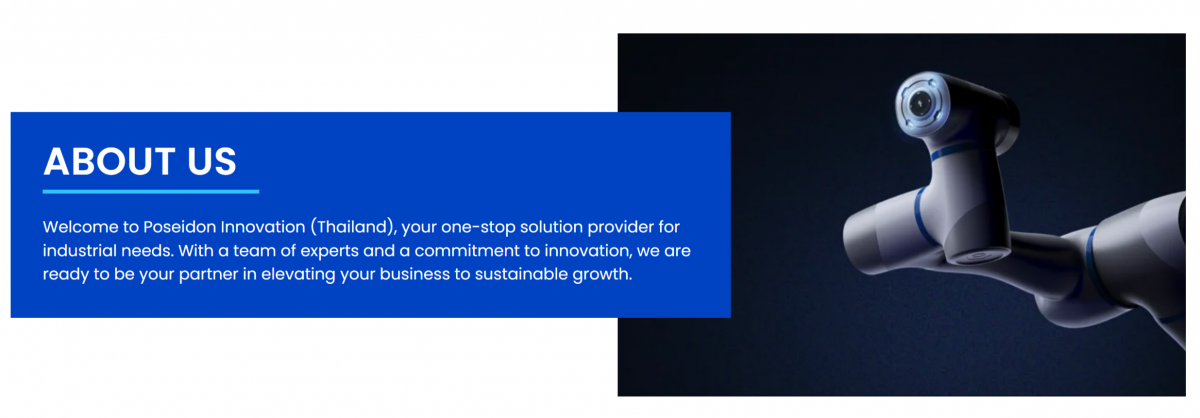 ABOUT US

Welcome to Poseidon Innovation (Thailand), your one-stop solution provider for industrial needs. With a team of experts and a commitment to innovation, we are ready to be your partner in elevating your business to sustainable growth.